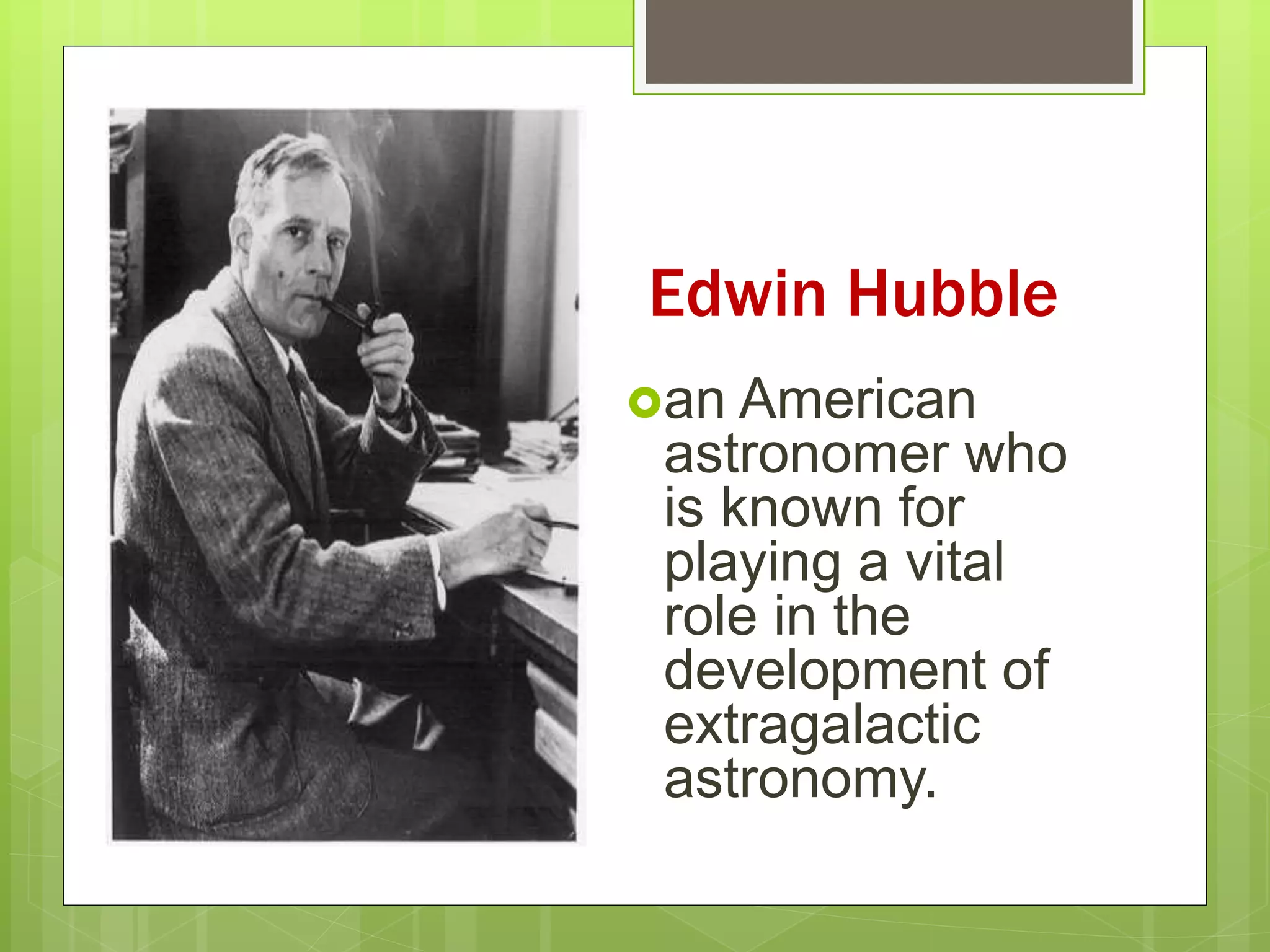 Edwin Hubble

an American astronomer who is known for playing a vital role in the development of extragalactic astronomy.